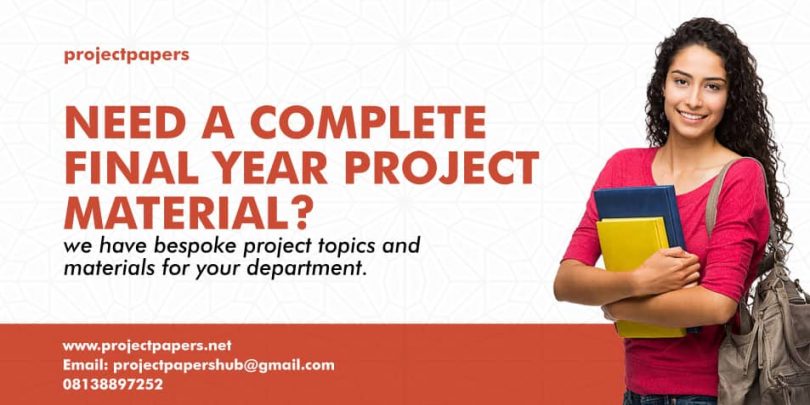 projectpapers

NEED A COMPLETE FINAL YEAR PROJECT MATERIAL?

we have bespoke project topics and materials for your department.

www.projectpapers.net
Email: projectpapershub@gmail.com
08138897252